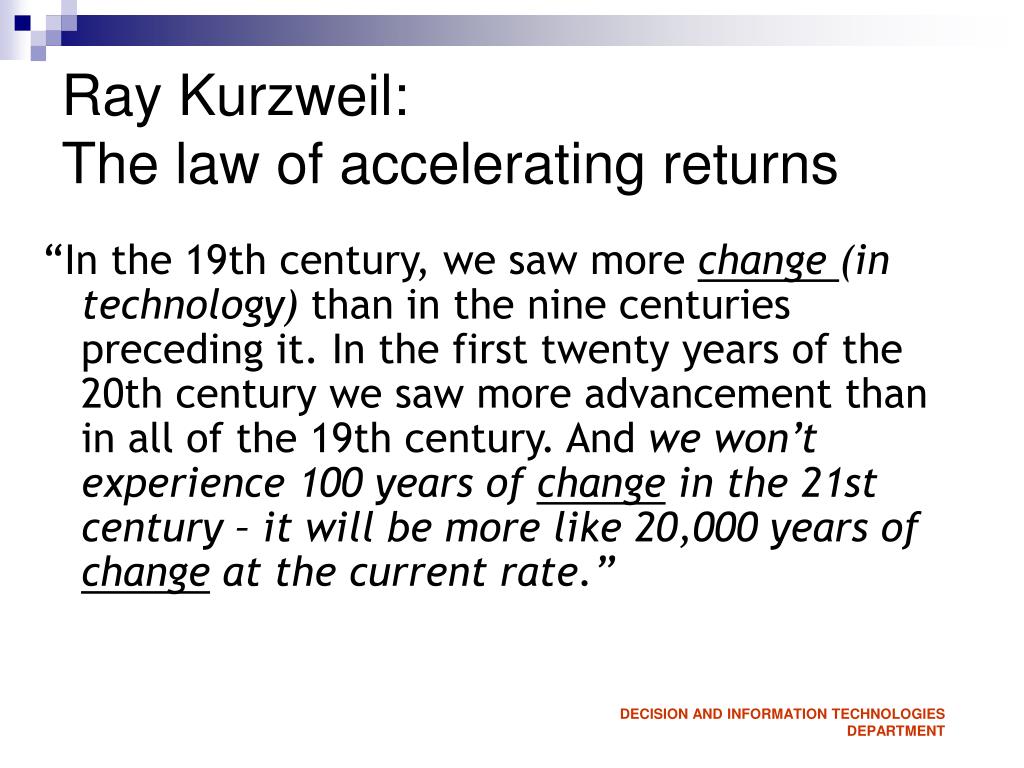 Ray Kurzweil:
The law of accelerating returns

“In the 19th century, we saw more change (in technology) than in the nine centuries preceding it. In the first twenty years of the 20th century we saw more advancement than in all of the 19th century. And we won’t experience 100 years of change in the 21st century – it will be more like 20,000 years of change at the current rate.”

DECISION AND INFORMATION TECHNOLOGIES DEPARTMENT